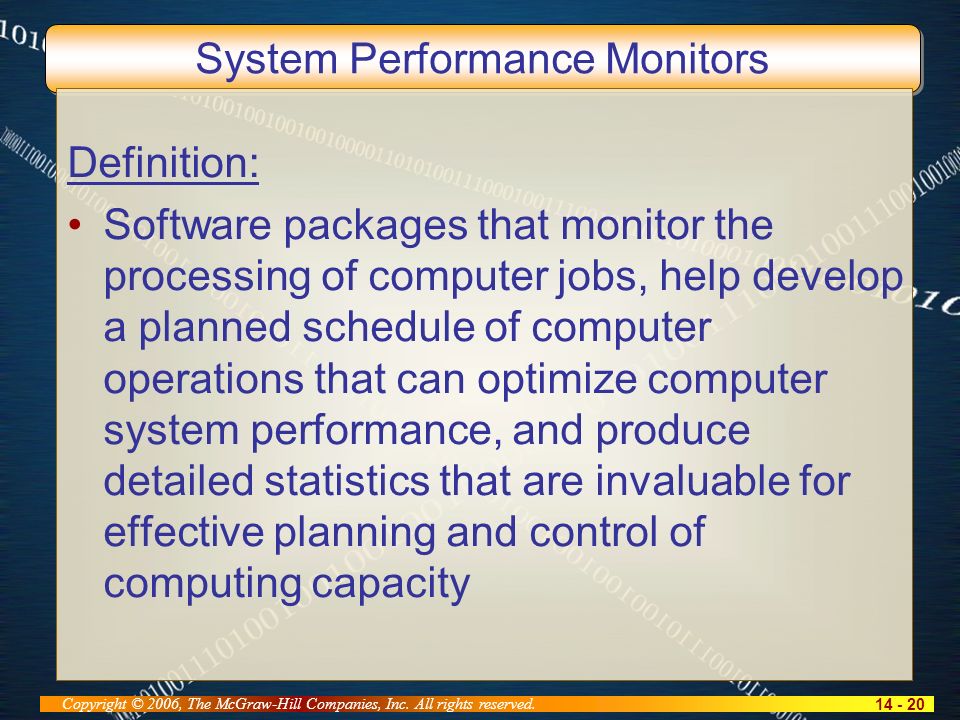 System Performance Monitors

Definition:

• Software packages that monitor the processing of computer jobs, help develop a planned schedule of computer operations that can optimize computer system performance, and produce detailed statistics that are invaluable for effective planning and control of computing capacity

Copyright © 2006, The McGraw-Hill Companies, Inc. All rights reserved.

14 - 20